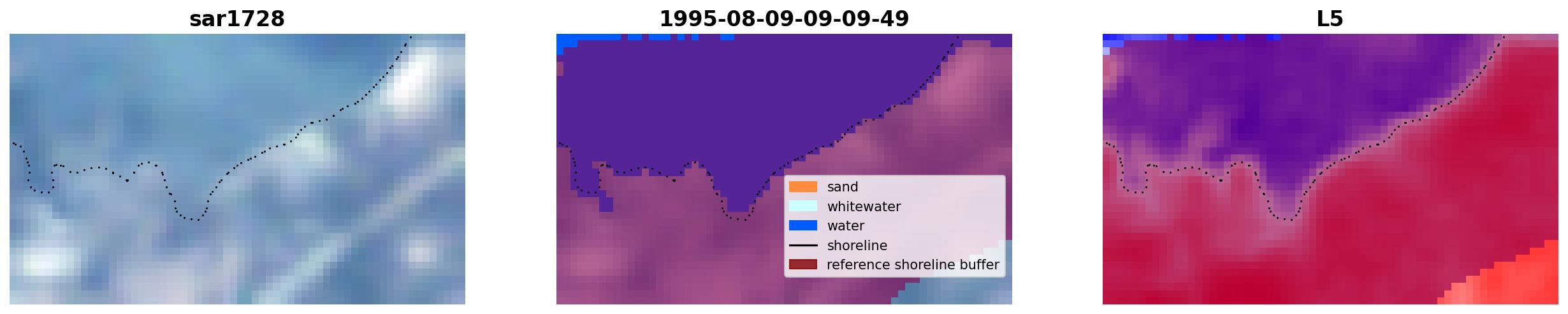 sar1728

1995-08-09-09-09-49

sand
whitewater
water
shoreline
reference shoreline buffer

L5